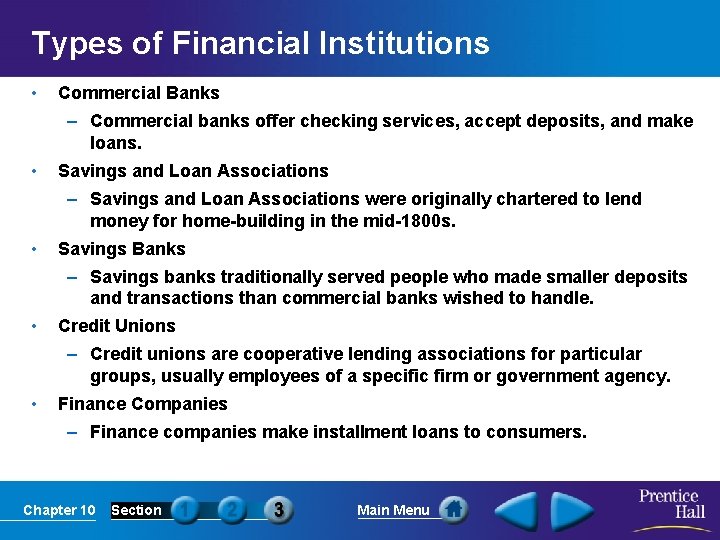 Types of Financial Institutions

• Commercial Banks
  – Commercial banks offer checking services, accept deposits, and make loans.
• Savings and Loan Associations
  – Savings and Loan Associations were originally chartered to lend money for home-building in the mid-1800s.
• Savings Banks
  – Savings banks traditionally served people who made smaller deposits and transactions than commercial banks wished to handle.
• Credit Unions
  – Credit unions are cooperative lending associations for particular groups, usually employees of a specific firm or government agency.
• Finance Companies
  – Finance companies make installment loans to consumers.

Chapter 10 Section 1 2 3 Main Menu

Prentice Hall